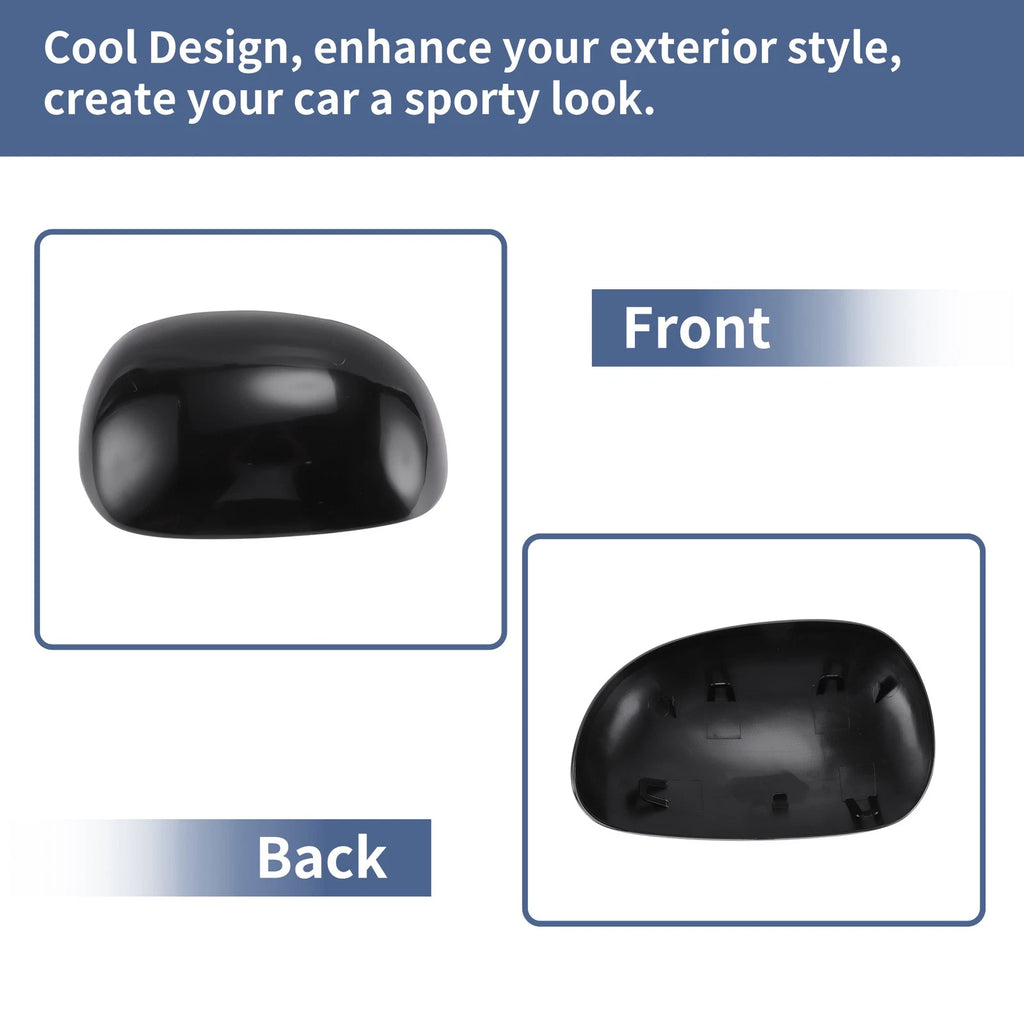 Cool Design, enhance your exterior style, create your car a sporty look.

Front

Back